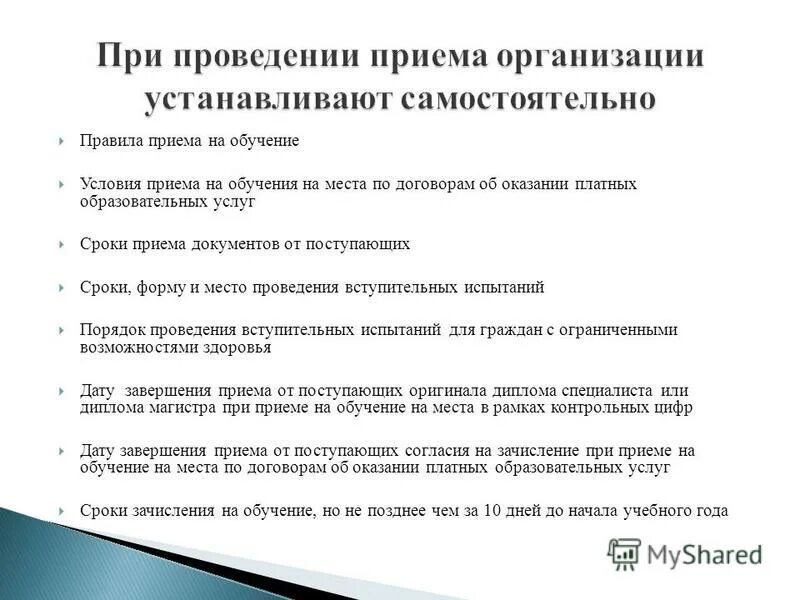 При проведении приема организации устанавливают самостоятельно

Правила приема на обучение

Условия приема на обучения на места по договорам об оказании платных образовательных услуг

Сроки приема документов от поступающих

Сроки, форму и место проведения вступительных испытаний

Порядок проведения вступительных испытаний для граждан с ограниченными возможностями здоровья

Дату завершения приема от поступающих оригинала диплома специалиста или диплома магистра при приеме на обучение на места в рамках контрольных цифр

Дату завершения приема от поступающих согласия на зачисление при приеме на обучение на места по договорам об оказании платных образовательных услуг

Сроки зачисления на обучение, но не позднее чем за 10 дней до начала учебного года

MyShared